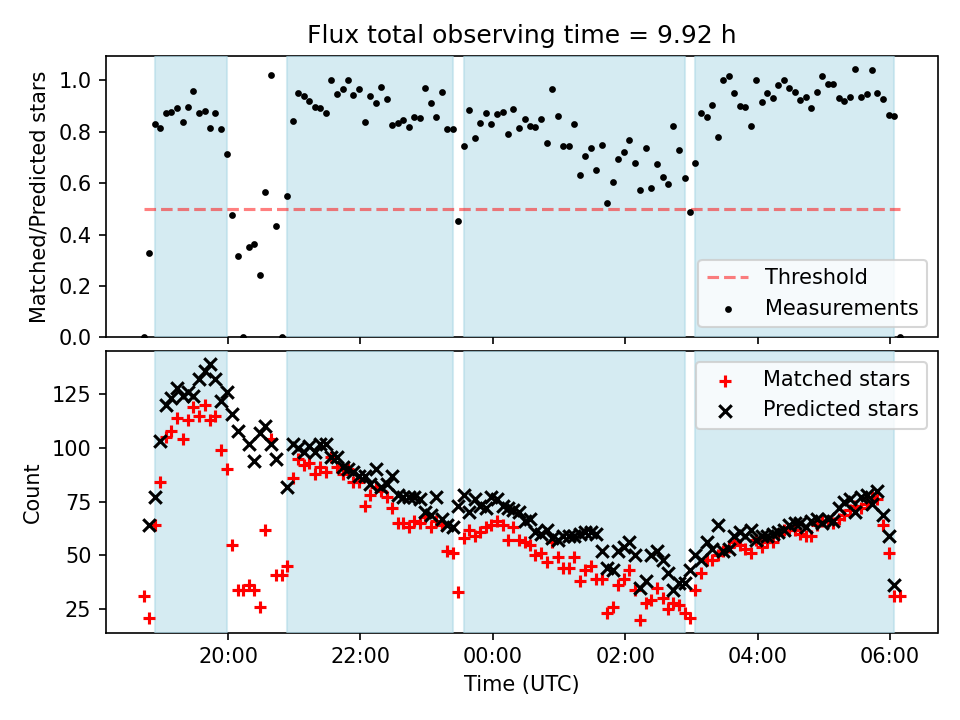 Flux total observing time = 9.92 h

Matched/Predicted stars

1.0
0.8
0.6
0.4
0.2
0.0

Threshold
Measurements

Count

125
100
75
50
25

Matched stars
Predicted stars

20:00
22:00
00:00
02:00
04:00
06:00

Time (UTC)